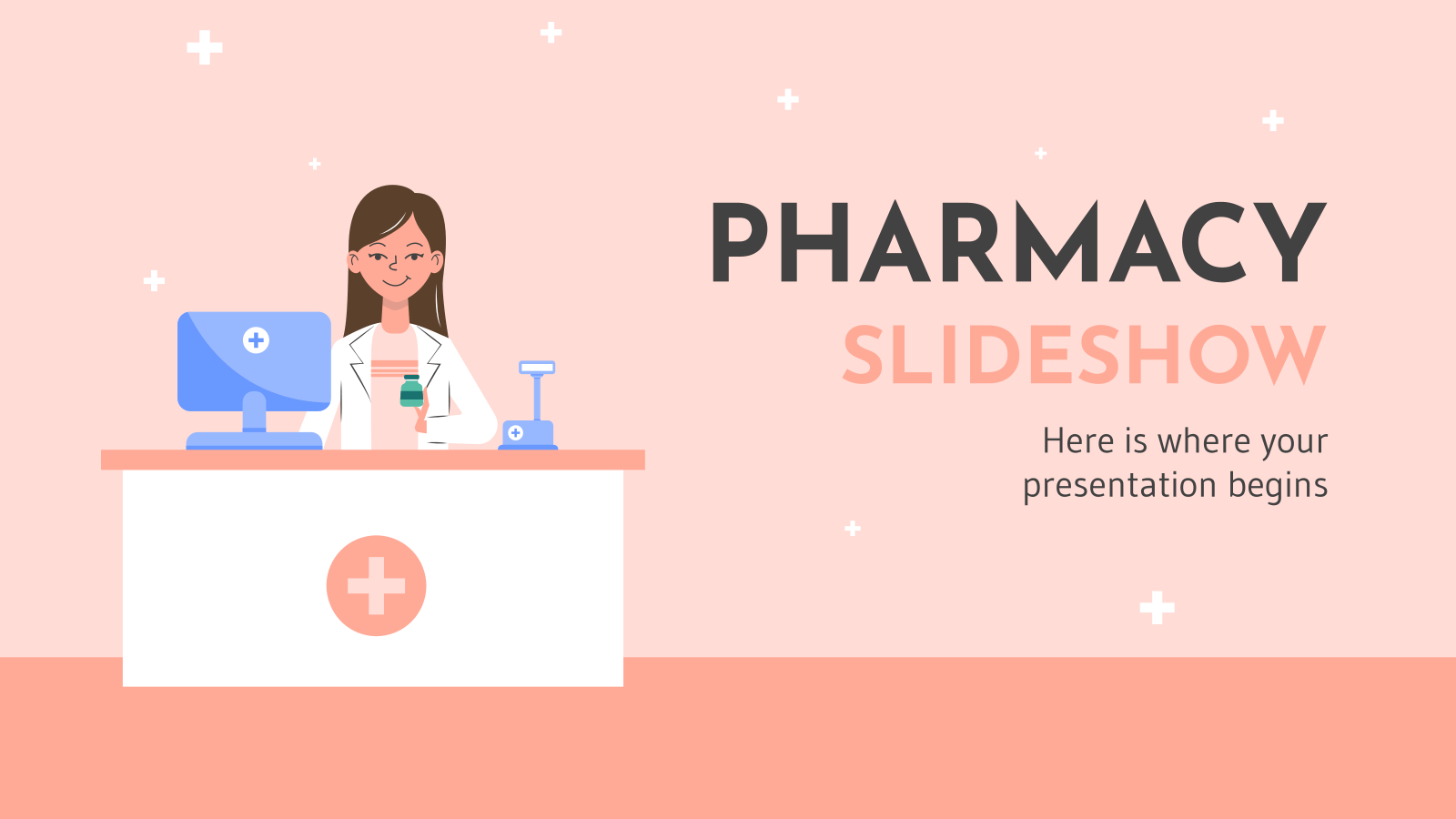 PHARMACY
SLIDESHOW

Here is where your presentation begins